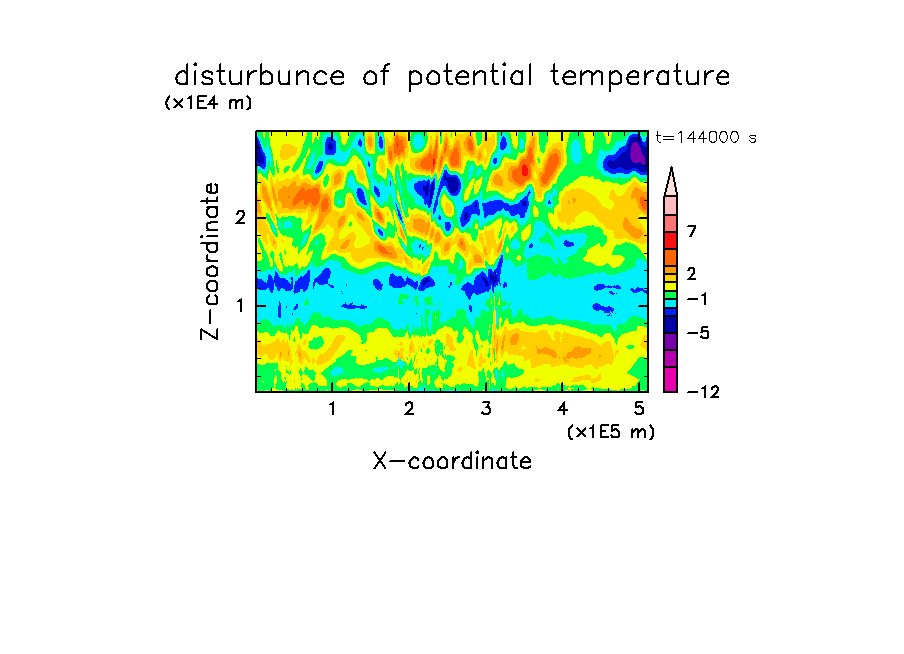 disturbunce of potential temperature

(x1E4 m)

t=144000 s

Z-coordinate

2

1

7

2

−1

−5

−12

1 2 3 4 5

(x1E5 m)

X-coordinate